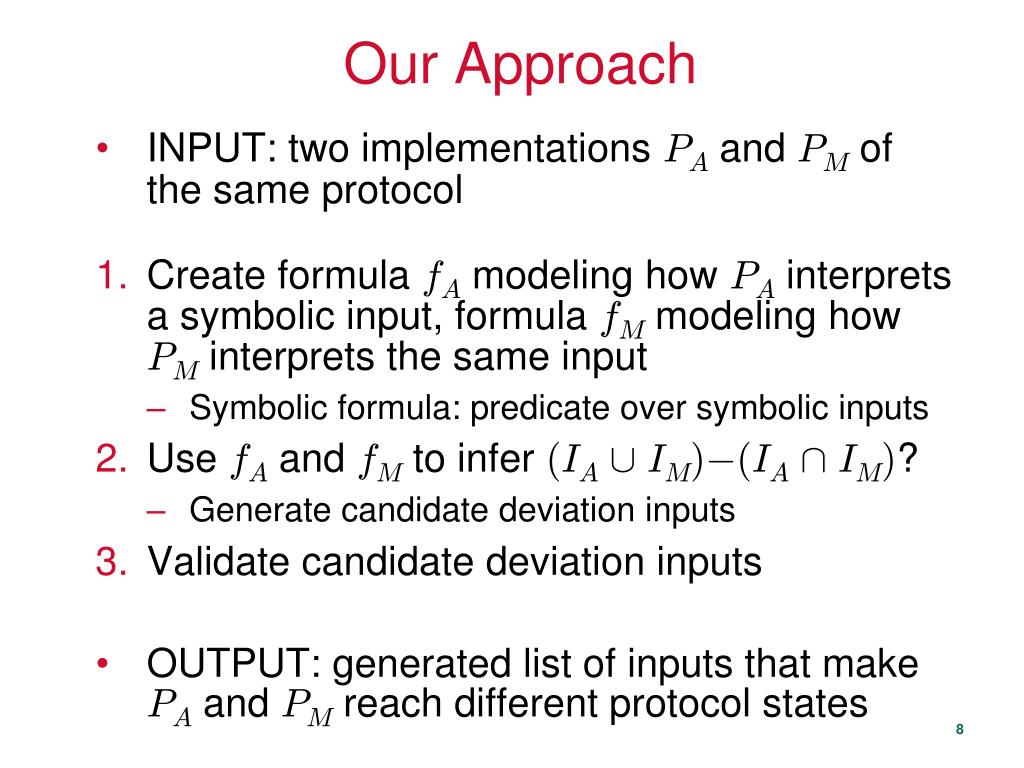 Our Approach

• INPUT: two implementations $P_A$ and $P_M$ of the same protocol

1. Create formula $f_A$ modeling how $P_A$ interprets a symbolic input, formula $f_M$ modeling how $P_M$ interprets the same input
– Symbolic formula: predicate over symbolic inputs

2. Use $f_A$ and $f_M$ to infer $(I_A \cup I_M) - (I_A \cap I_M)$?
– Generate candidate deviation inputs

3. Validate candidate deviation inputs

• OUTPUT: generated list of inputs that make $P_A$ and $P_M$ reach different protocol states

8